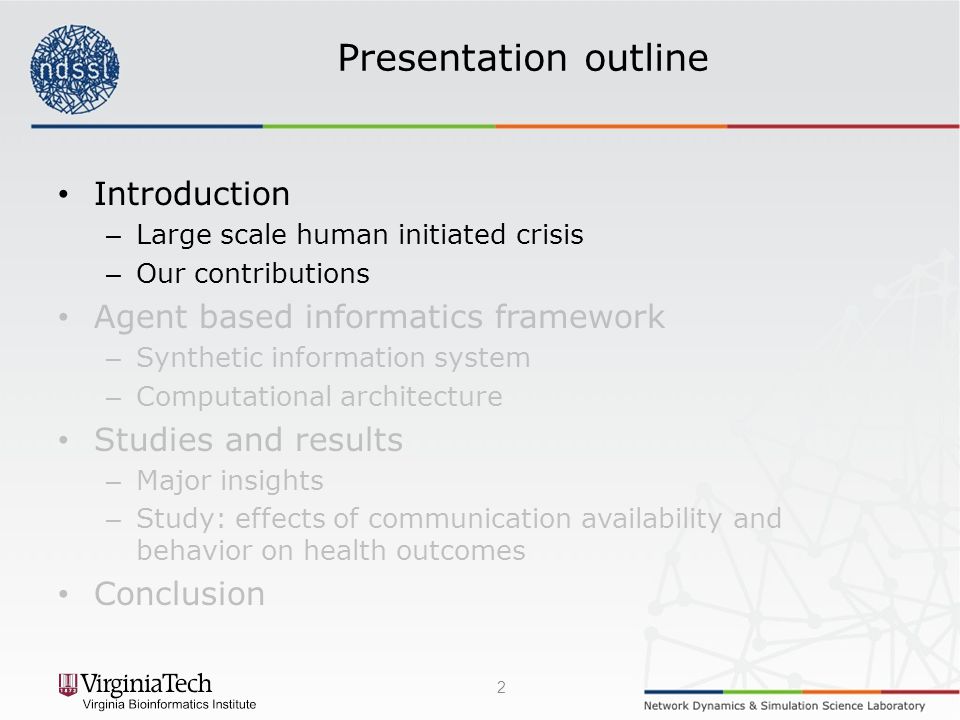 ndssl

Presentation outline

• Introduction
– Large scale human initiated crisis
– Our contributions
• Agent based informatics framework
– Synthetic information system
– Computational architecture
• Studies and results
– Major insights
– Study: effects of communication availability and behavior on health outcomes
• Conclusion

VirginiaTech
Virginia Bioinformatics Institute

2

Network Dynamics & Simulation Science Laboratory